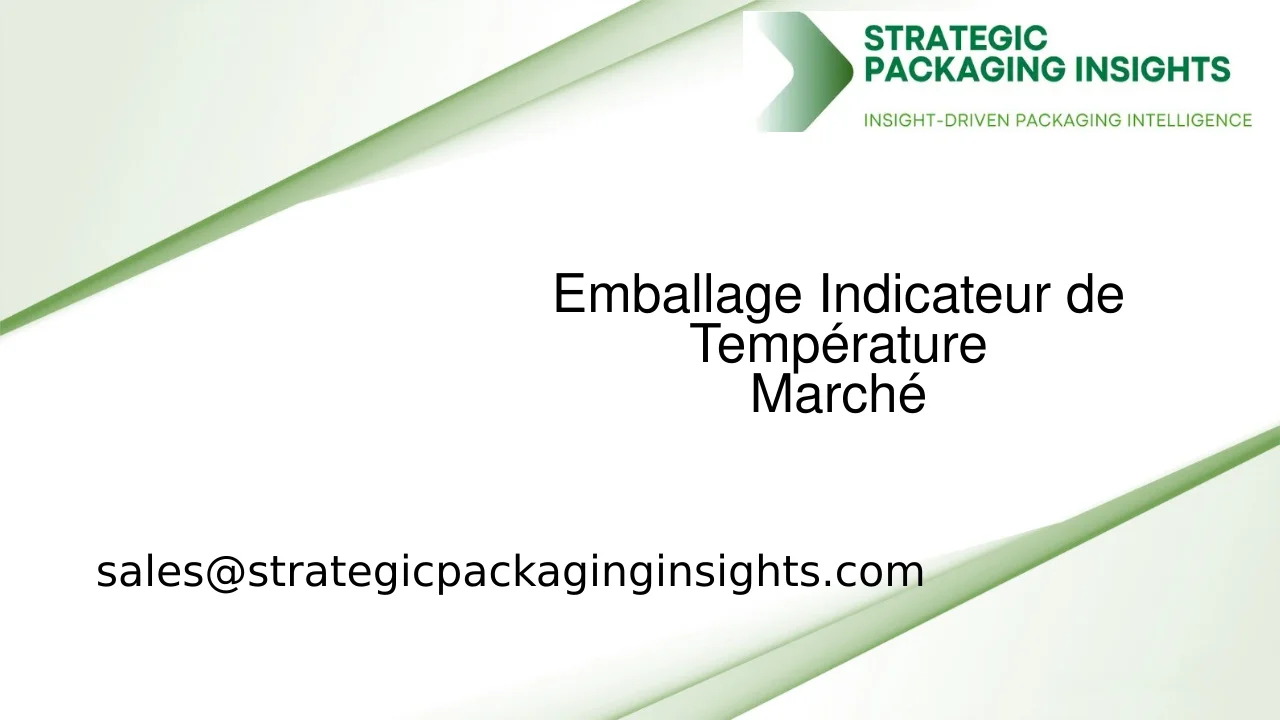 STRATEGIC
PACKAGING INSIGHTS
INSIGHT-DRIVEN PACKAGING INTELLIGENCE

Emballage Indicateur de Température Marché

sales@strategicpackaginginsights.com